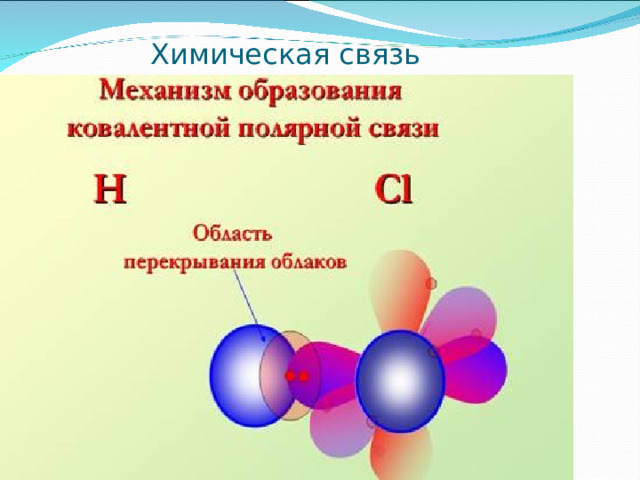 Химическая связь

Механизм образования ковалентной полярной связи

H

Cl

Область перекрывания облаков